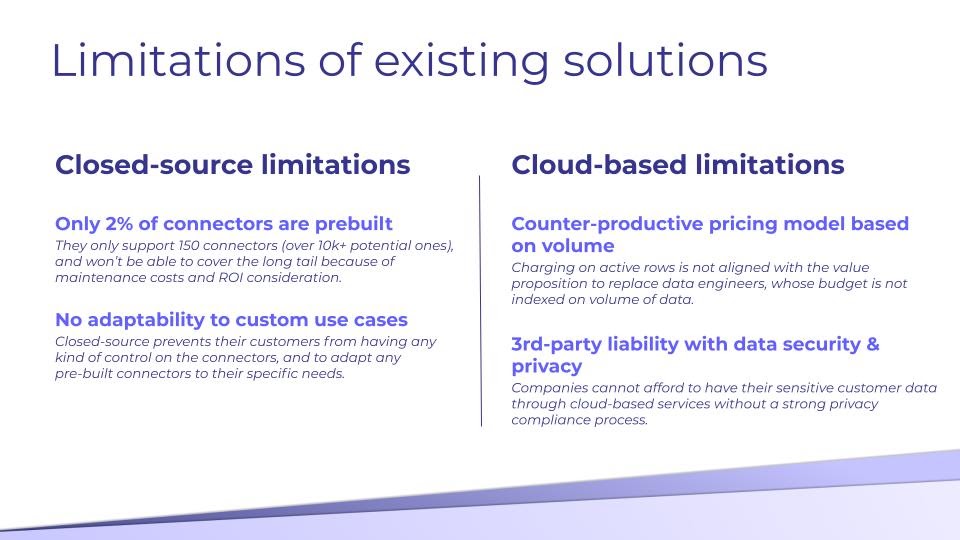 Limitations of existing solutions

Closed-source limitations

Only 2% of connectors are prebuilt
They only support 150 connectors (over 10k+ potential ones), and won't be able to cover the long tail because of maintenance costs and ROI consideration.

No adaptability to custom use cases
Closed-source prevents their customers from having any kind of control on the connectors, and to adapt any pre-built connectors to their specific needs.

Cloud-based limitations

Counter-productive pricing model based on volume
Charging on active rows is not aligned with the value proposition to replace data engineers, whose budget is not indexed on volume of data.

3rd-party liability with data security & privacy
Companies cannot afford to have their sensitive customer data through cloud-based services without a strong privacy compliance process.